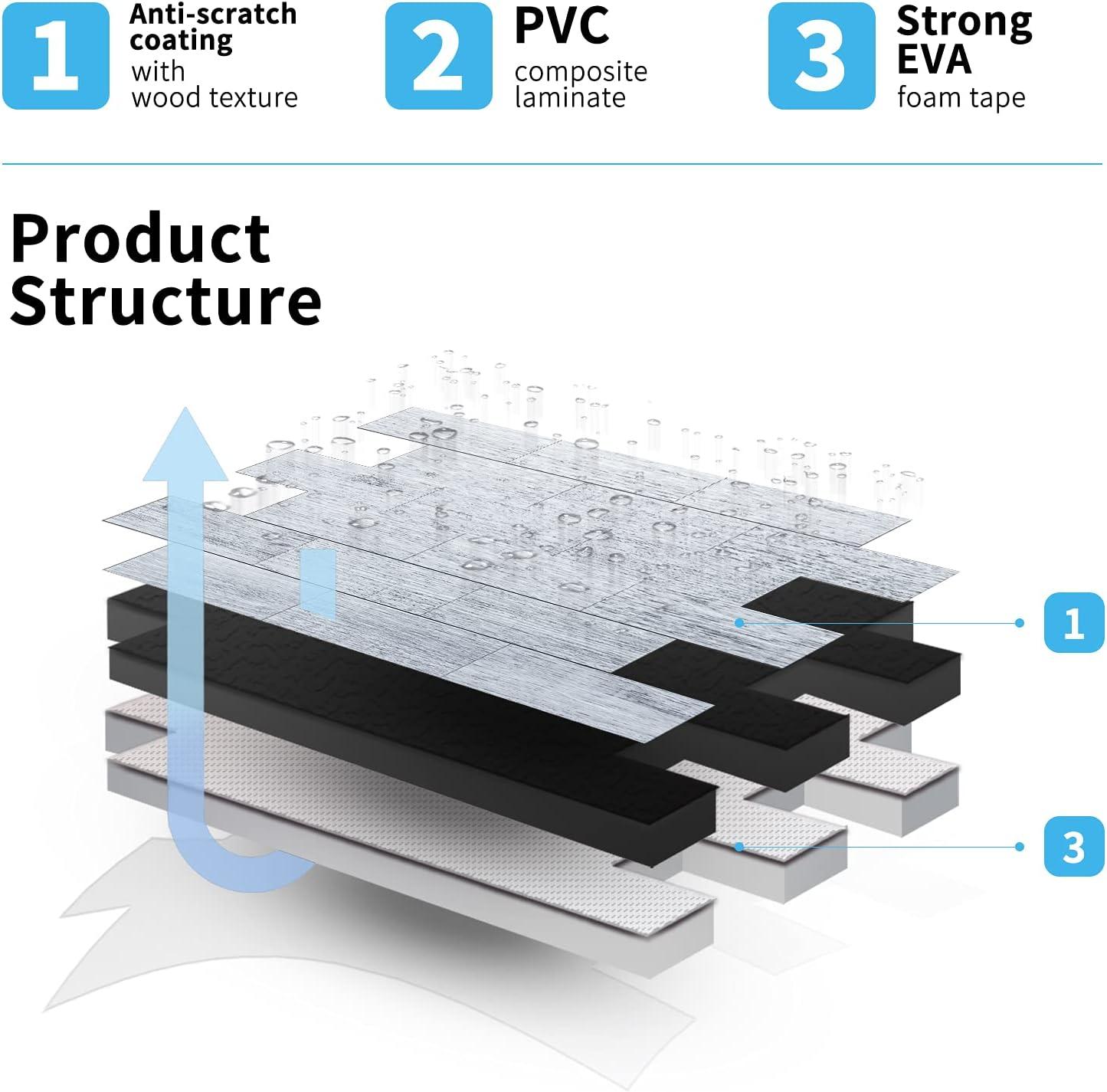 1 Anti-scratch coating with wood texture

2 PVC composite laminate

3 Strong EVA foam tape

Product Structure

1

3